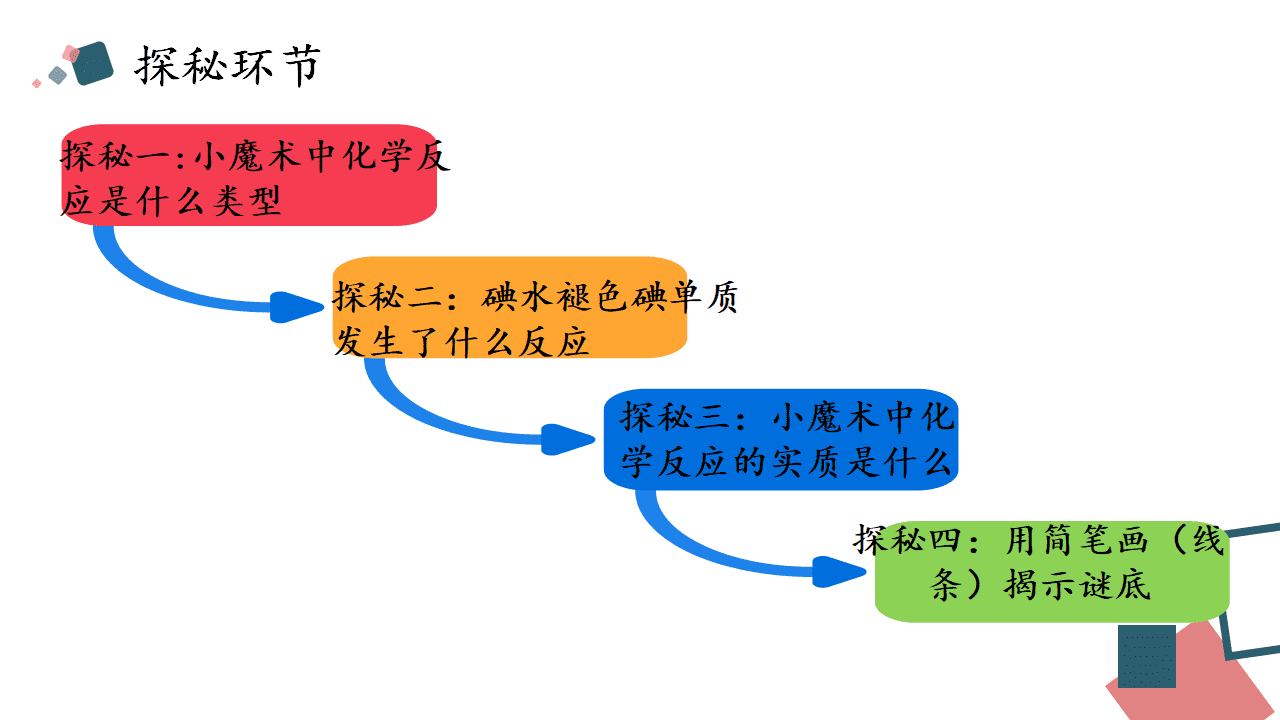 探秘环节

探秘一:小魔术中化学反应是什么类型

探秘二：碘水褪色碘单质发生了什么反应

探秘三：小魔术中化学反应的实质是什么

探秘四：用简笔画（线条）揭示谜底